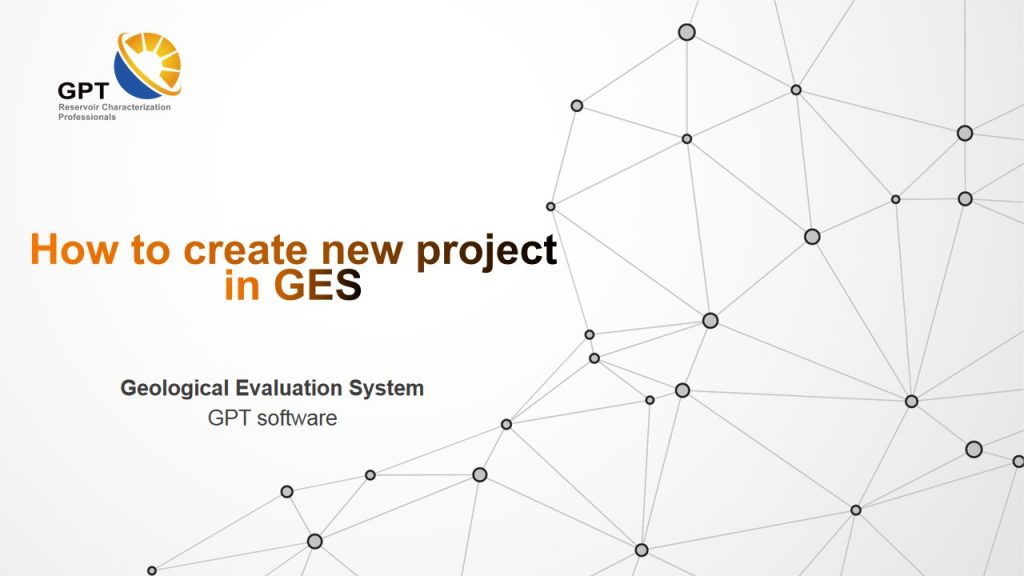 GPT
Reservoir Characterization Professionals

How to create new project in GES

Geological Evaluation System
GPT software